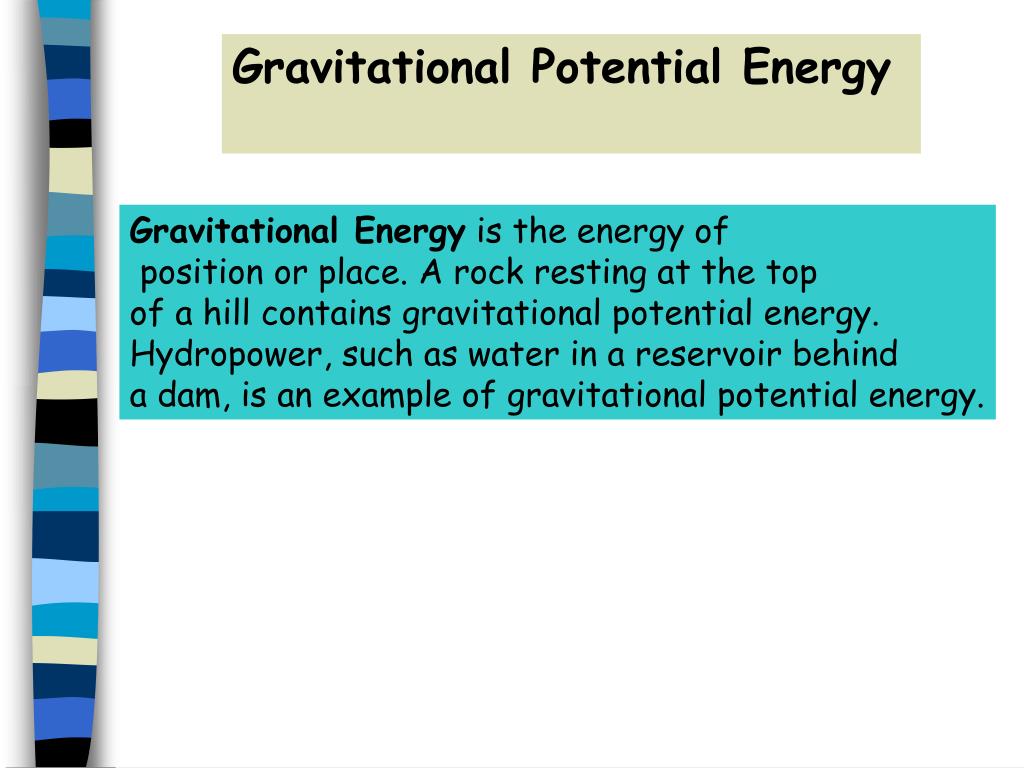 Gravitational Potential Energy

Gravitational Energy is the energy of position or place. A rock resting at the top of a hill contains gravitational potential energy. Hydropower, such as water in a reservoir behind a dam, is an example of gravitational potential energy.